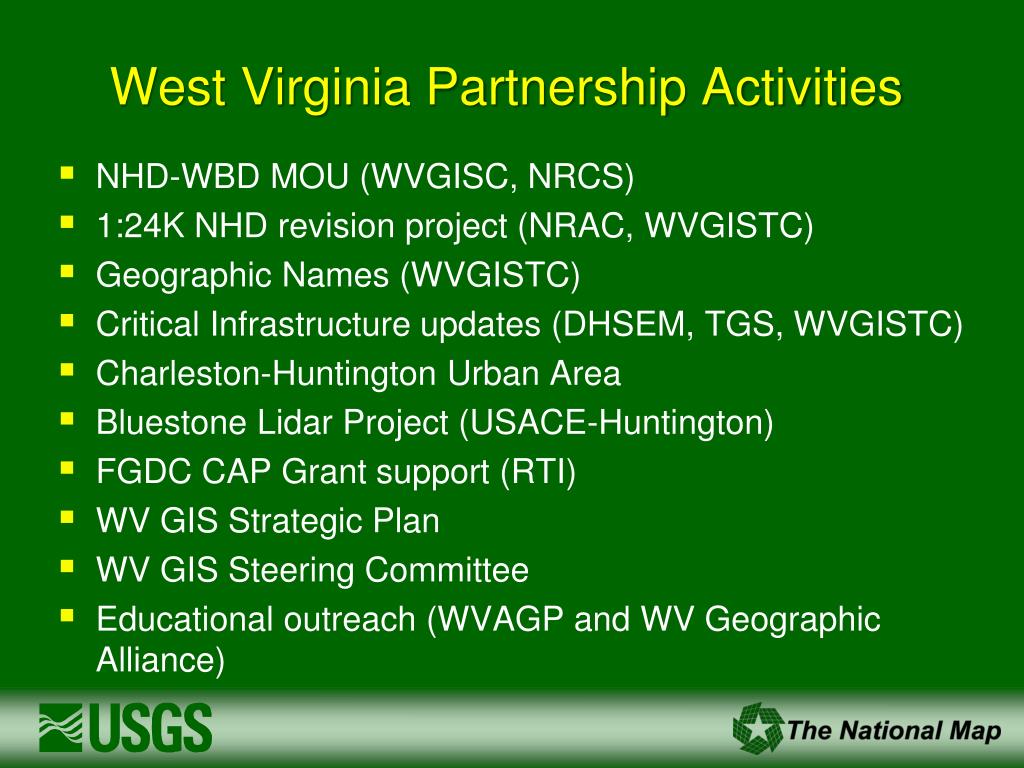 West Virginia Partnership Activities

- NHD-WBD MOU (WVGISC, NRCS)
- 1:24K NHD revision project (NRAC, WVGISTC)
- Geographic Names (WVGISTC)
- Critical Infrastructure updates (DHSEM, TGS, WVGISTC)
- Charleston-Huntington Urban Area
- Bluestone Lidar Project (USACE-Huntington)
- FGDC CAP Grant support (RTI)
- WV GIS Strategic Plan
- WV GIS Steering Committee
- Educational outreach (WVAGP and WV Geographic Alliance)

USGS

The National Map